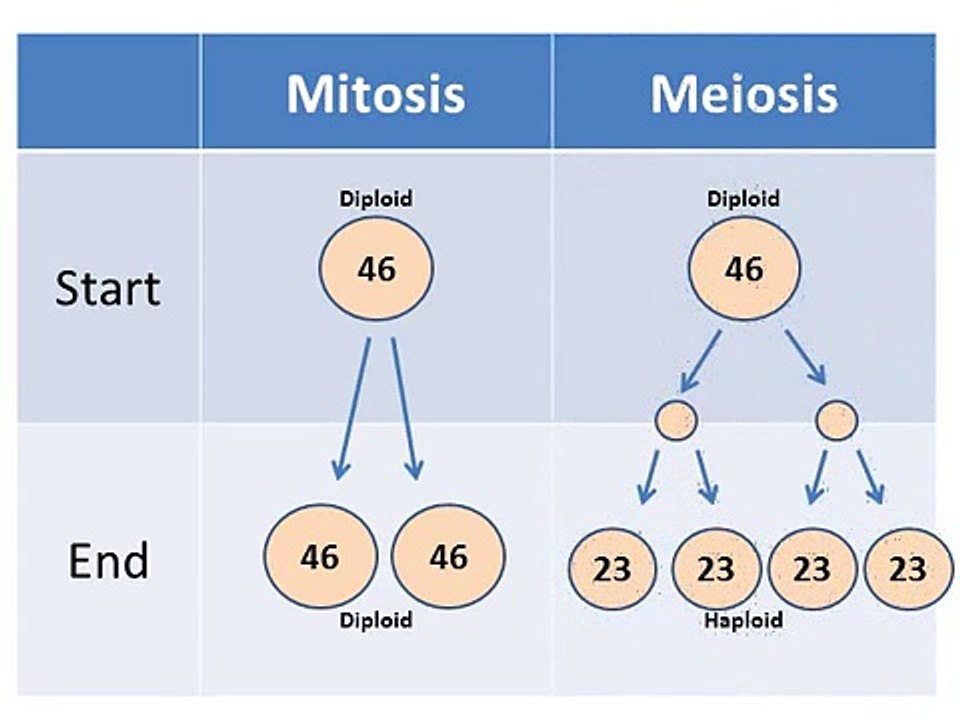 | | Mitosis | Meiosis |
|---|---|---|
| Start | Diploid 46 | Diploid 46 |
| End | 46 46 Diploid | 23 23 23 23 Haploid |